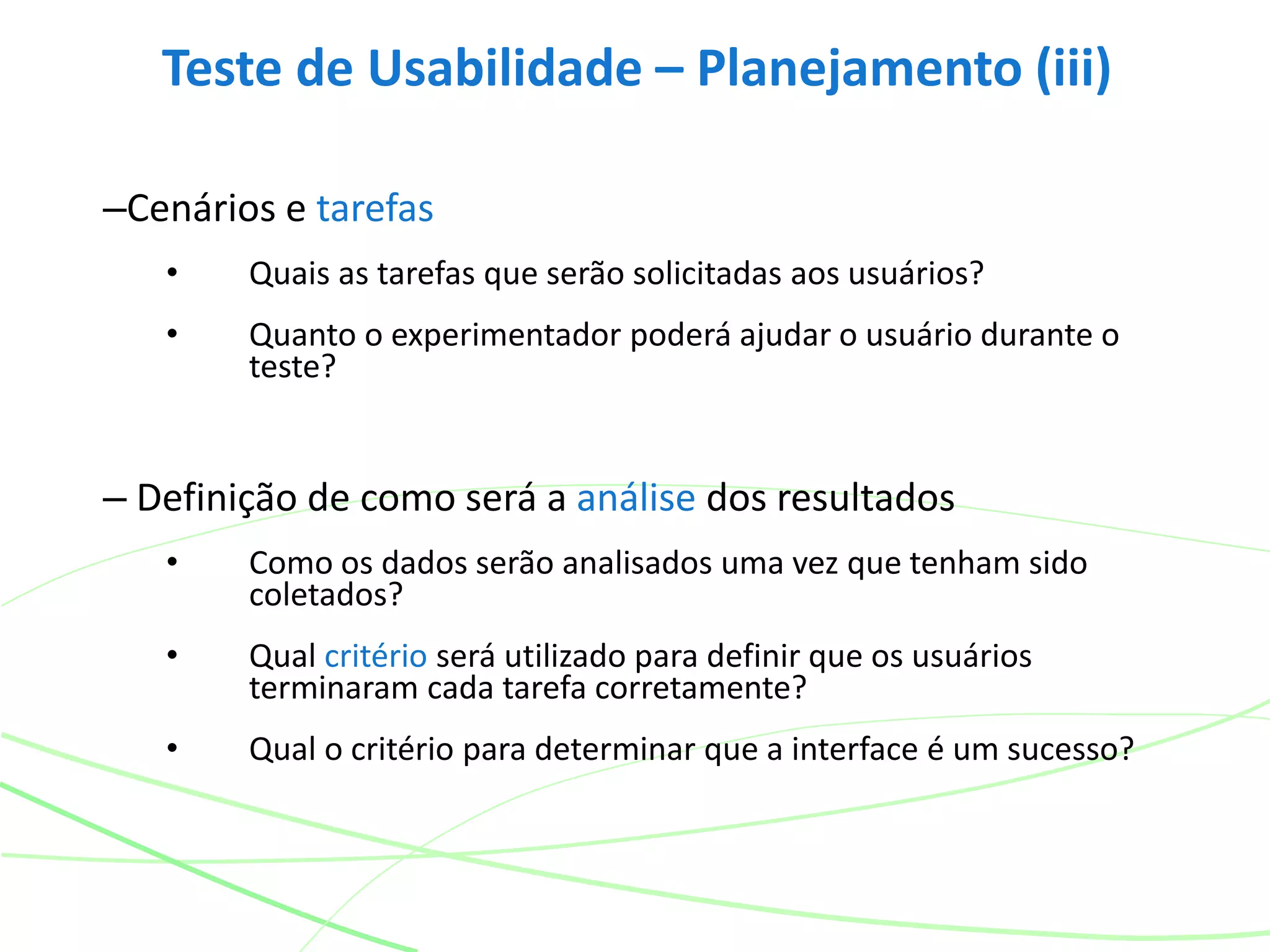 Teste de Usabilidade – Planejamento (iii)

–Cenários e tarefas

• Quais as tarefas que serão solicitadas aos usuários?

• Quanto o experimentador poderá ajudar o usuário durante o teste?

– Definição de como será a análise dos resultados

• Como os dados serão analisados uma vez que tenham sido coletados?

• Qual critério será utilizado para definir que os usuários terminaram cada tarefa corretamente?

• Qual o critério para determinar que a interface é um sucesso?